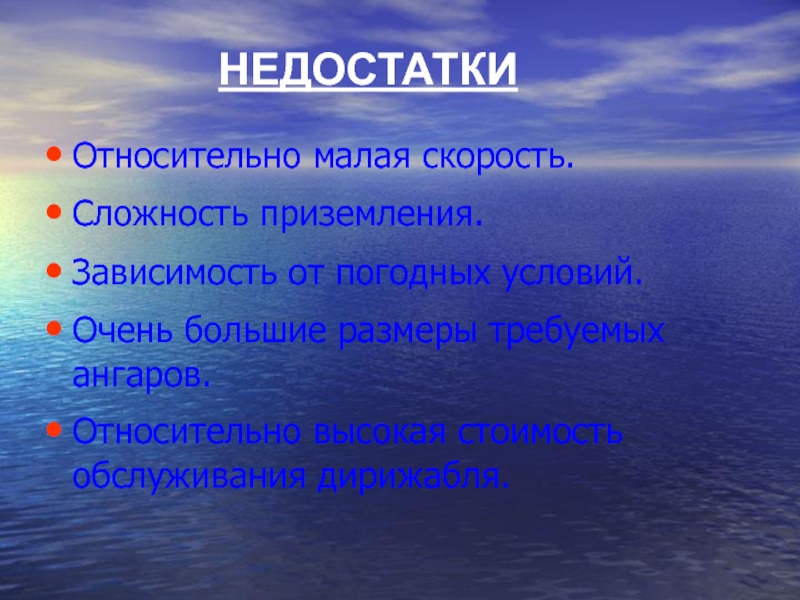 НЕДОСТАТКИ

• Относительно малая скорость.

• Сложность приземления.

• Зависимость от погодных условий.

• Очень большие размеры требуемых ангаров.

• Относительно высокая стоимость обслуживания дирижабля.